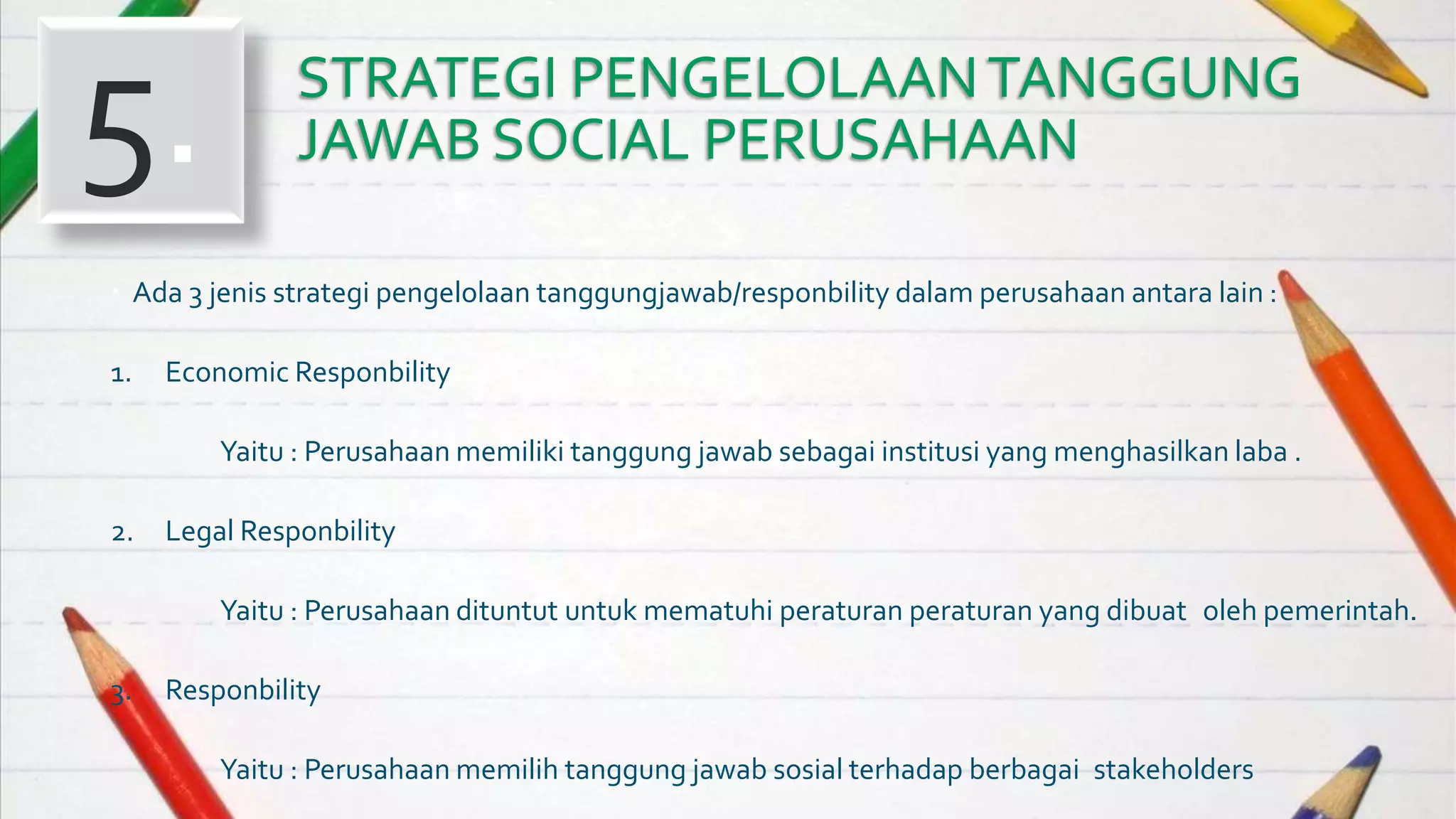 5.

STRATEGI PENGELOLAAN TANGGUNG JAWAB SOCIAL PERUSAHAAN

Ada 3 jenis strategi pengelolaan tanggungjawab/responbility dalam perusahaan antara lain :

1. Economic Responbility

Yaitu : Perusahaan memiliki tanggung jawab sebagai institusi yang menghasilkan laba .

2. Legal Responbility

Yaitu : Perusahaan dituntut untuk mematuhi peraturan peraturan yang dibuat oleh pemerintah.

3. Responbility

Yaitu : Perusahaan memilih tanggung jawab sosial terhadap berbagai stakeholders